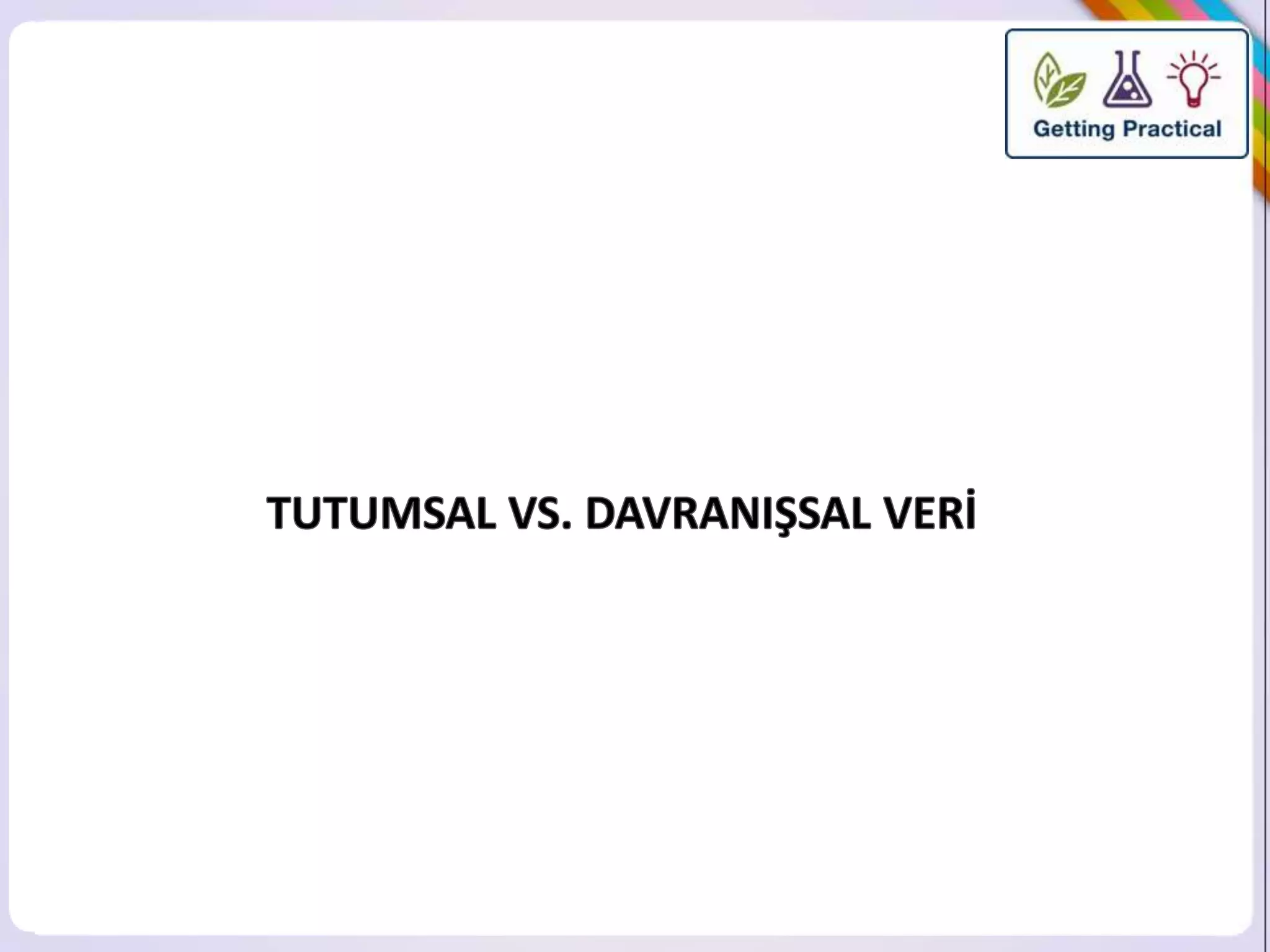 Getting Practical

TUTUMSAL VS. DAVRANIŞSAL VERİ